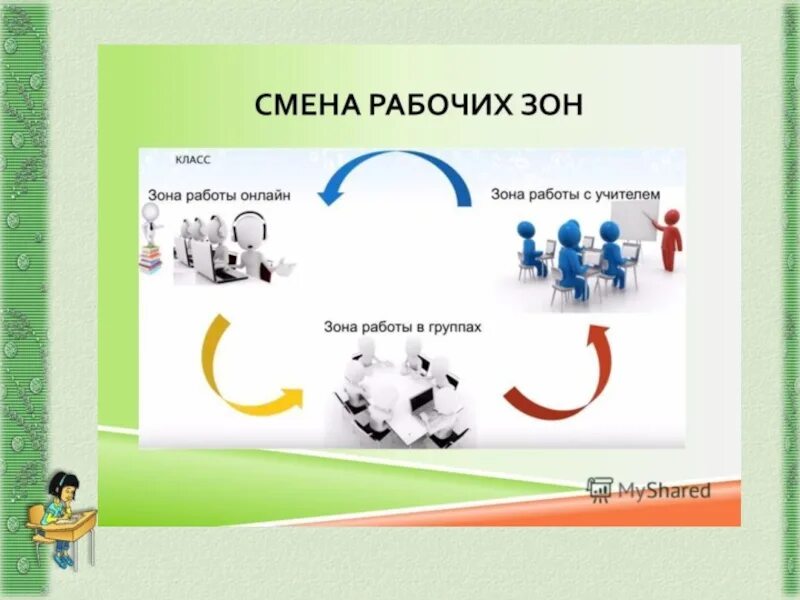 СМЕНА РАБОЧИХ ЗОН

КЛАСС

Зона работы онлайн

Зона работы с учителем

Зона работы в группах

MyShared